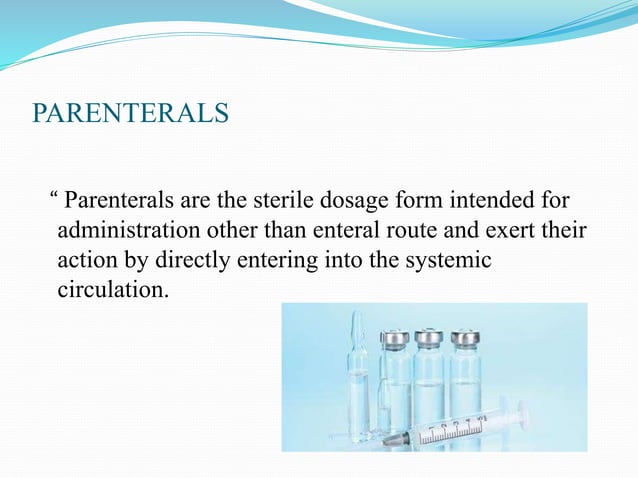 PARENTERALS

“ Parenterals are the sterile dosage form intended for administration other than enteral route and exert their action by directly entering into the systemic circulation.